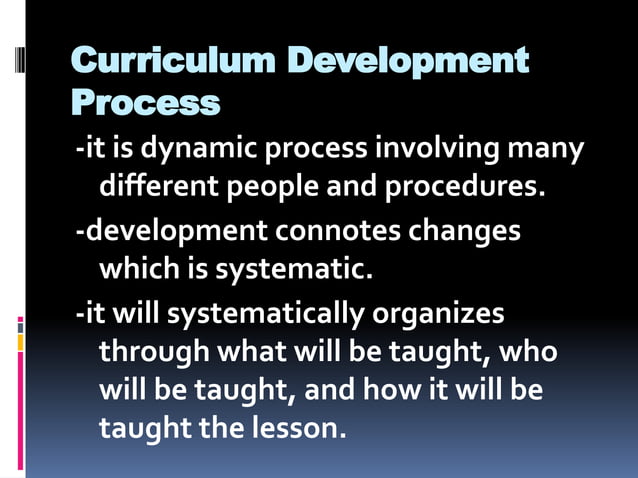 Curriculum Development Process

-it is dynamic process involving many different people and procedures.

-development connotes changes which is systematic.

-it will systematically organizes through what will be taught, who will be taught, and how it will be taught the lesson.